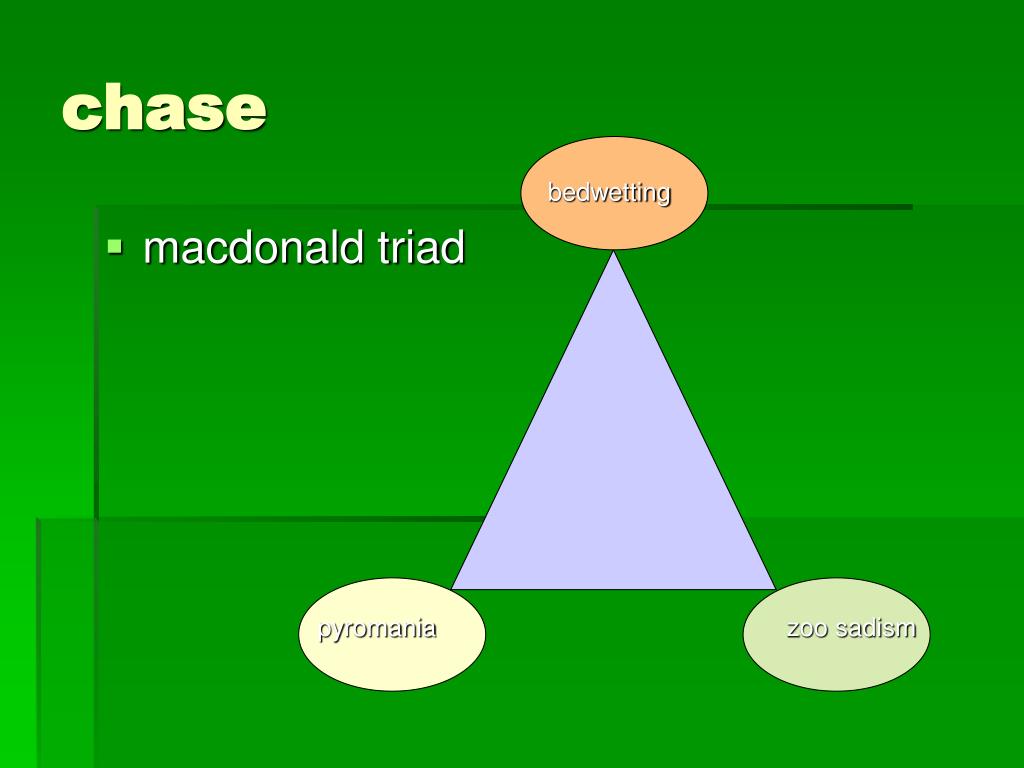 chase

macdonald triad

bedwetting

pyromania

zoo sadism